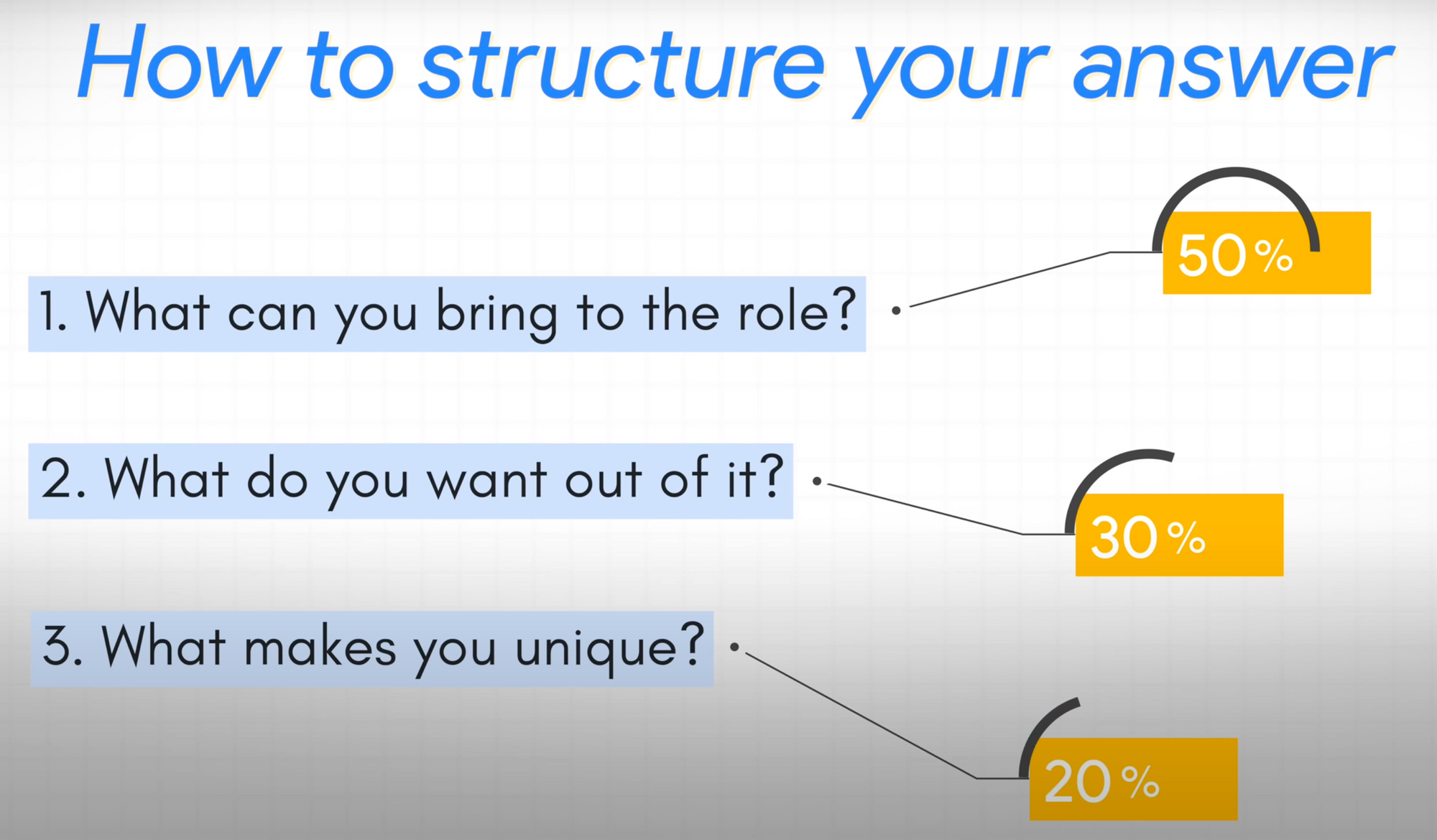 How to structure your answer

1. What can you bring to the role?

50%

2. What do you want out of it?

30%

3. What makes you unique?

20%